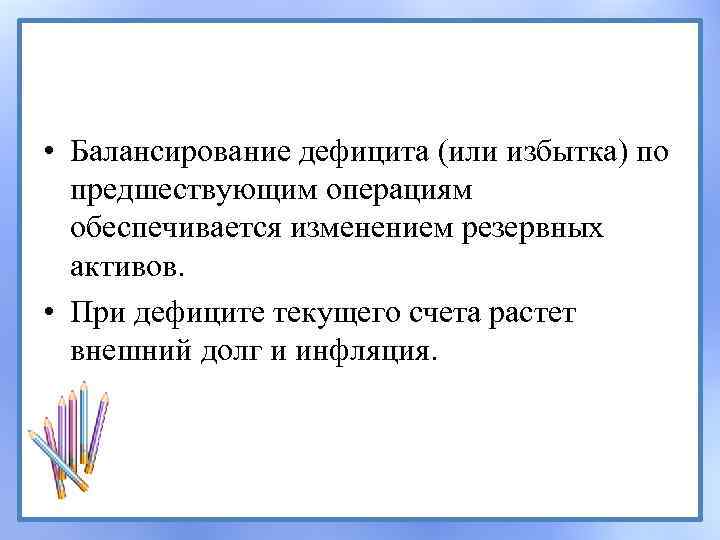 • Балансирование дефицита (или избытка) по предшествующим операциям обеспечивается изменением резервных активов.

• При дефиците текущего счета растет внешний долг и инфляция.